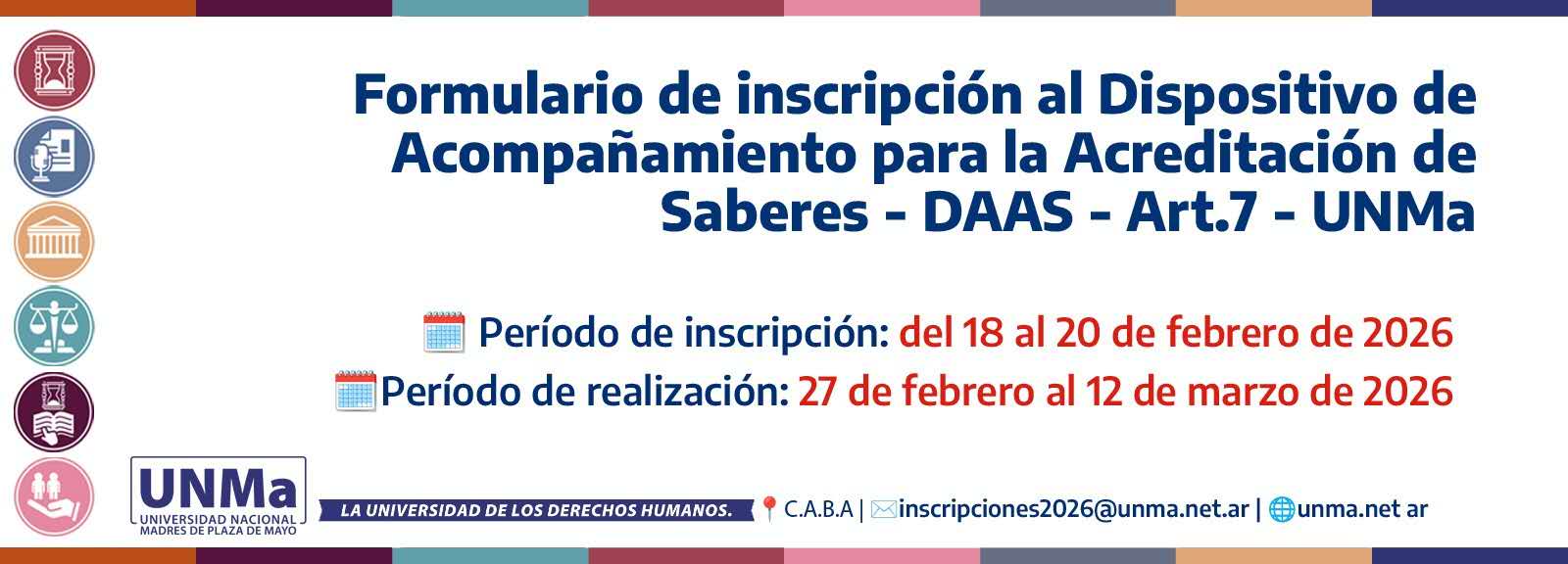 Formulario de inscripción al Dispositivo de Acompañamiento para la Acreditación de Saberes - DAAS - Art.7 - UNMa

Período de inscripción: del 18 al 20 de febrero de 2026

Período de realización: 27 de febrero al 12 de marzo de 2026

UNMa
UNIVERSIDAD NACIONAL MADRES DE PLAZA DE MAYO

LA UNIVERSIDAD DE LOS DERECHOS HUMANOS. C.A.B.A | inscripciones2026@unma.net.ar | unma.net ar